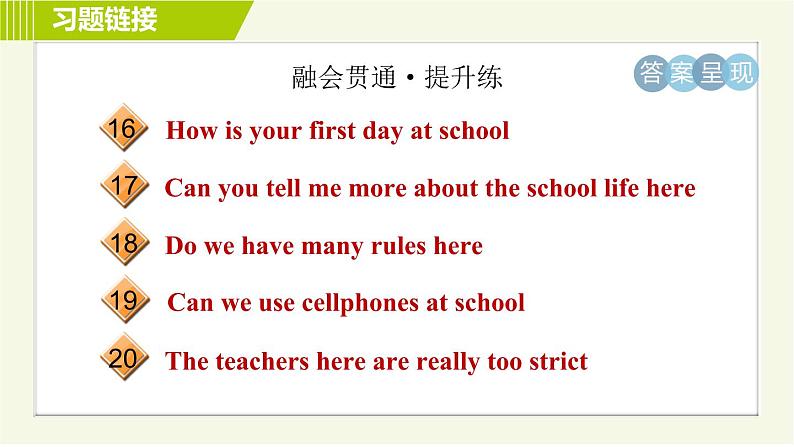 习题链接

融会贯通·提升练

答案呈现

16 How is your first day at school

17 Can you tell me more about the school life here

18 Do we have many rules here

19 Can we use cellphones at school

20 The teachers here are really too strict